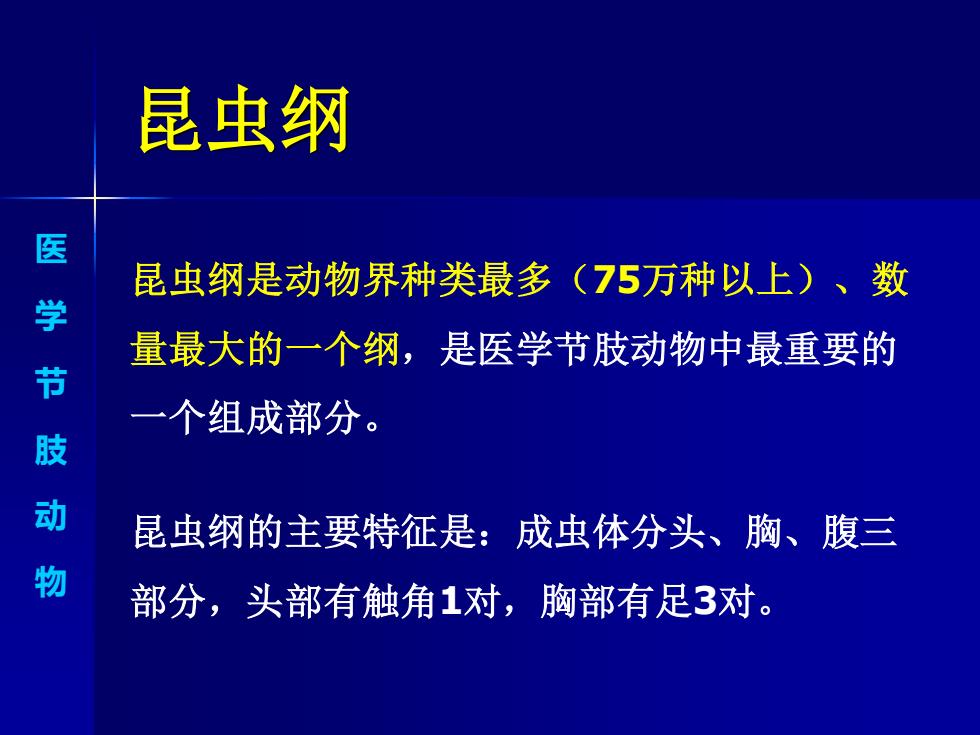 昆虫纲

医学节肢动物

昆虫纲是动物界种类最多（75万种以上）、数量最大的一个纲，是医学节肢动物中最重要的一个组成部分。

昆虫纲的主要特征是：成虫体分头、胸、腹三部分，头部有触角1对，胸部有足3对。